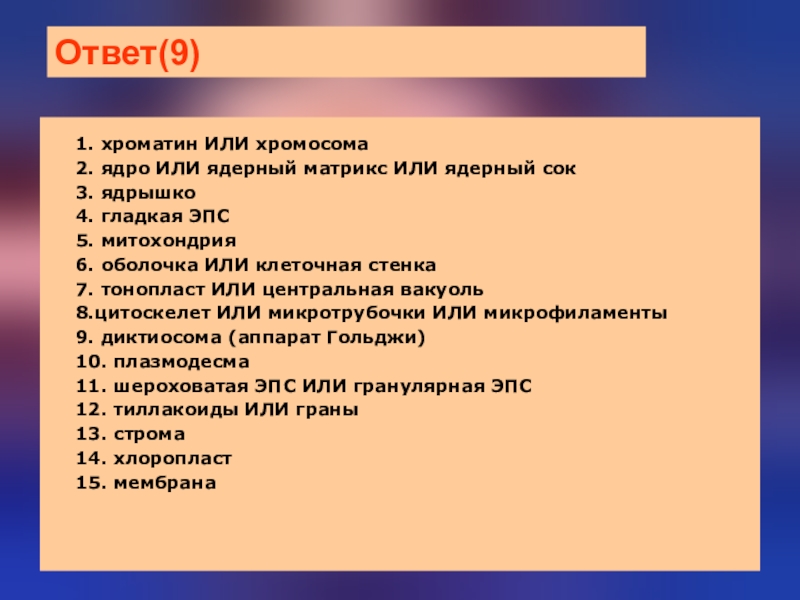 Ответ(9)

1. хроматин ИЛИ хромосома
2. ядро ИЛИ ядерный матрикс ИЛИ ядерный сок
3. ядрышко
4. гладкая ЭПС
5. митохондрия
6. оболочка ИЛИ клеточная стенка
7. тонопласт ИЛИ центральная вакуоль
8.цитоскелет ИЛИ микротрубочки ИЛИ микрофиламенты
9. диктиосома (аппарат Гольджи)
10. плазмодесма
11. шероховатая ЭПС ИЛИ гранулярная ЭПС
12. тиллакоиды ИЛИ граны
13. строма
14. хлоропласт
15. мембрана